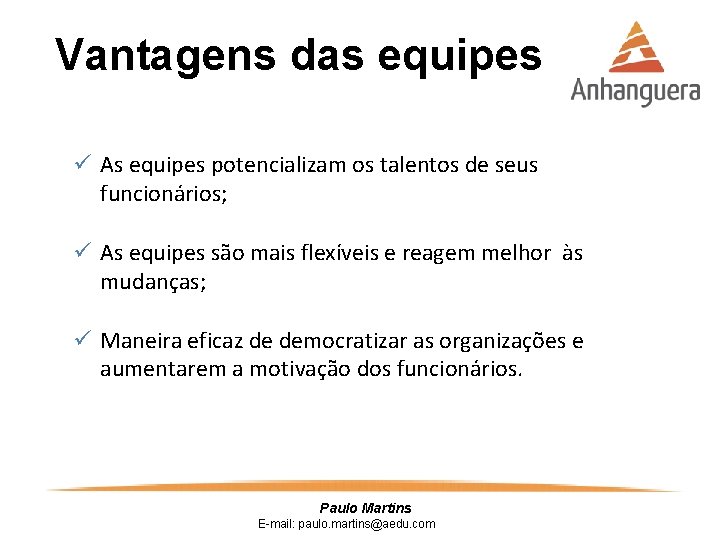 Vantagens das equipes

Anhanguera

✓ As equipes potencializam os talentos de seus funcionários;

✓ As equipes são mais flexíveis e reagem melhor às mudanças;

✓ Maneira eficaz de democratizar as organizações e aumentarem a motivação dos funcionários.

Paulo Martins
E-mail: paulo.martins@aedu.com